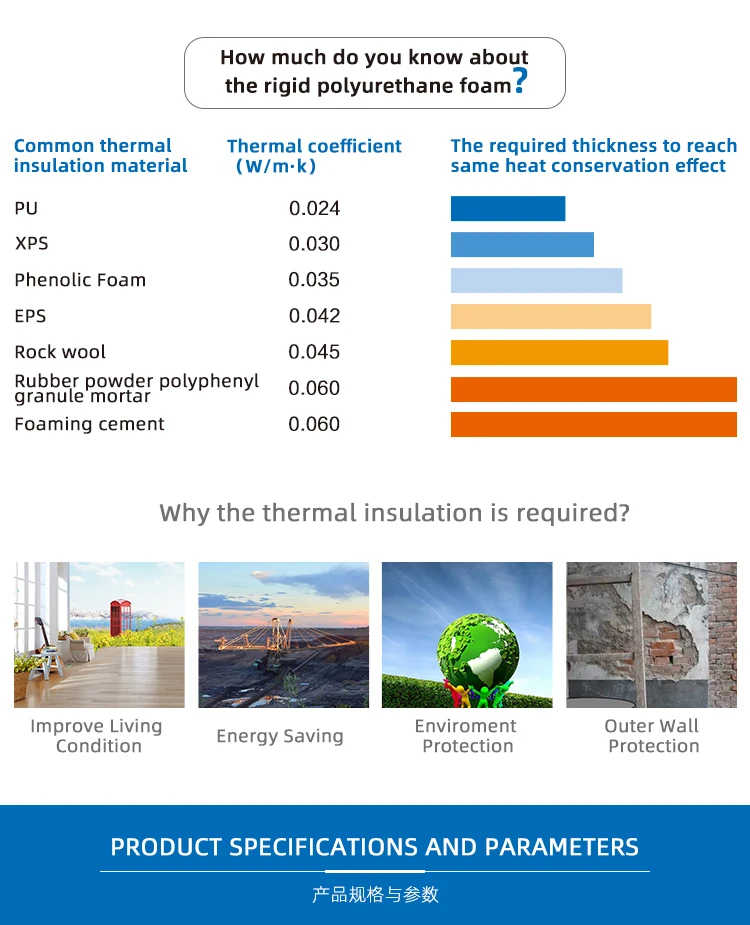 How much do you know about the rigid polyurethane foam?

| Common thermal insulation material | Thermal coefficient (W/m·k) | The required thickness to reach same heat conservation effect |
|---|---|---|
| PU | 0.024 | |
| XPS | 0.030 | |
| Phenolic Foam | 0.035 | |
| EPS | 0.042 | |
| Rock wool | 0.045 | |
| Rubber powder polyphenyl granule mortar | 0.060 | |
| Foaming cement | 0.060 | |

Why the thermal insulation is required?

Improve Living Condition

Energy Saving

Enviroment Protection

Outer Wall Protection

PRODUCT SPECIFICATIONS AND PARAMETERS

产品规格与参数